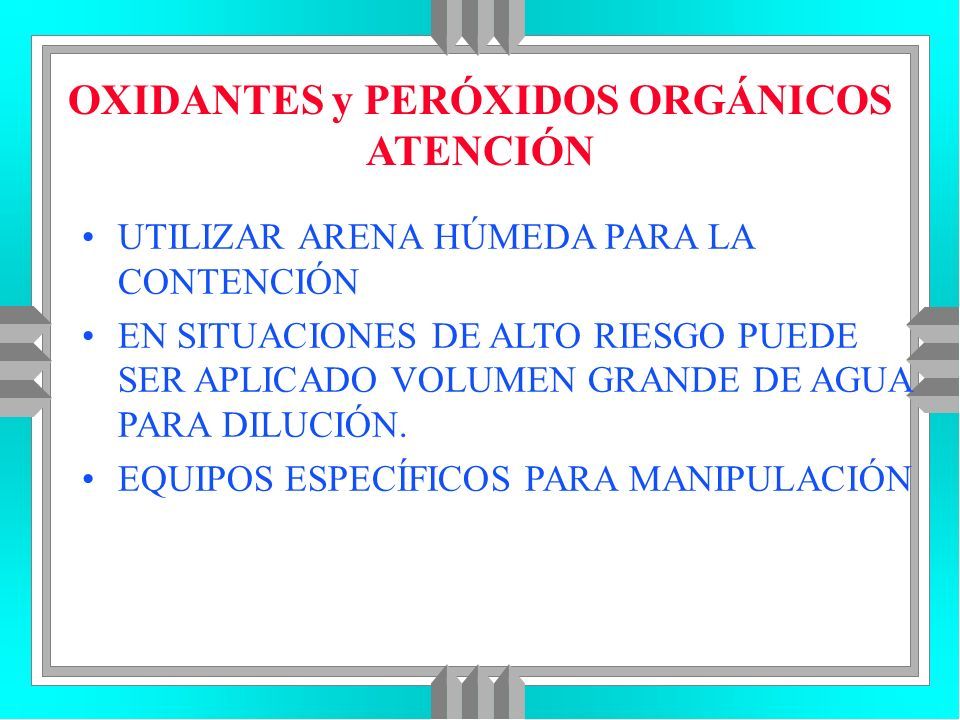 OXIDANTES y PERÓXIDOS ORGÁNICOS
ATENCIÓN

• UTILIZAR ARENA HÚMEDA PARA LA CONTENCIÓN
• EN SITUACIONES DE ALTO RIESGO PUEDE SER APLICADO VOLUMEN GRANDE DE AGUA PARA DILUCIÓN.
• EQUIPOS ESPECÍFICOS PARA MANIPULACIÓN